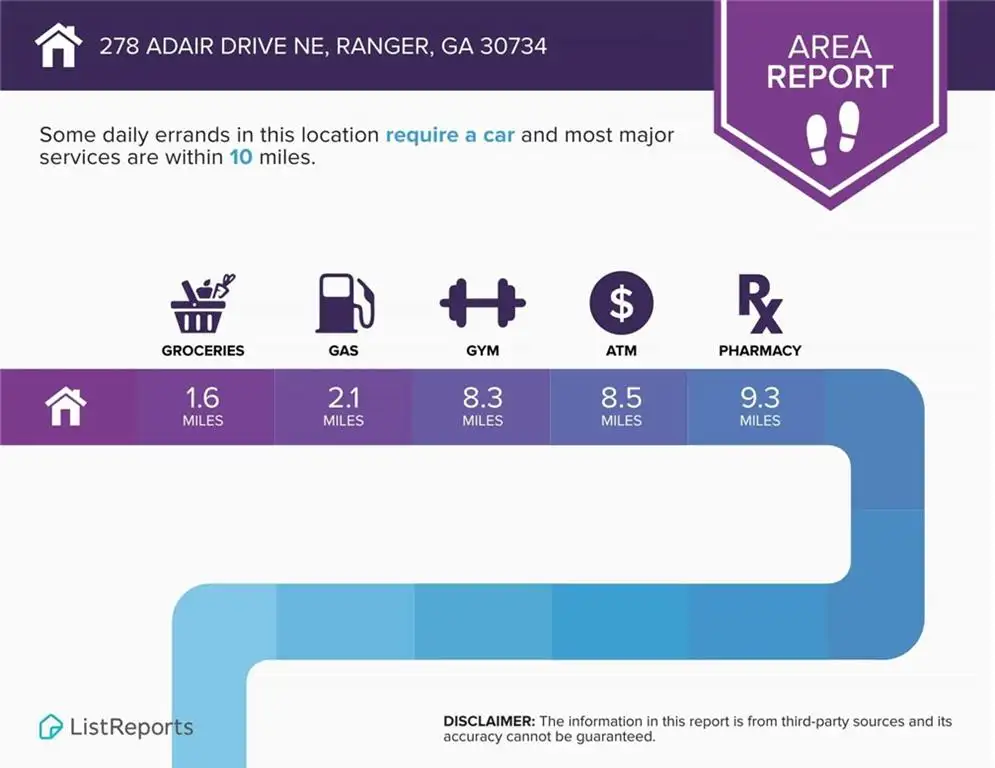 278 ADAIR DRIVE NE, RANGER, GA 30734

AREA REPORT

Some daily errands in this location require a car and most major services are within 10 miles.

| GROCERIES | GAS | GYM | ATM | PHARMACY |
|---|---|---|---|---|
| 1.6 MILES | 2.1 MILES | 8.3 MILES | 8.5 MILES | 9.3 MILES |

ListReports

DISCLAIMER: The information in this report is from third-party sources and its accuracy cannot be guaranteed.